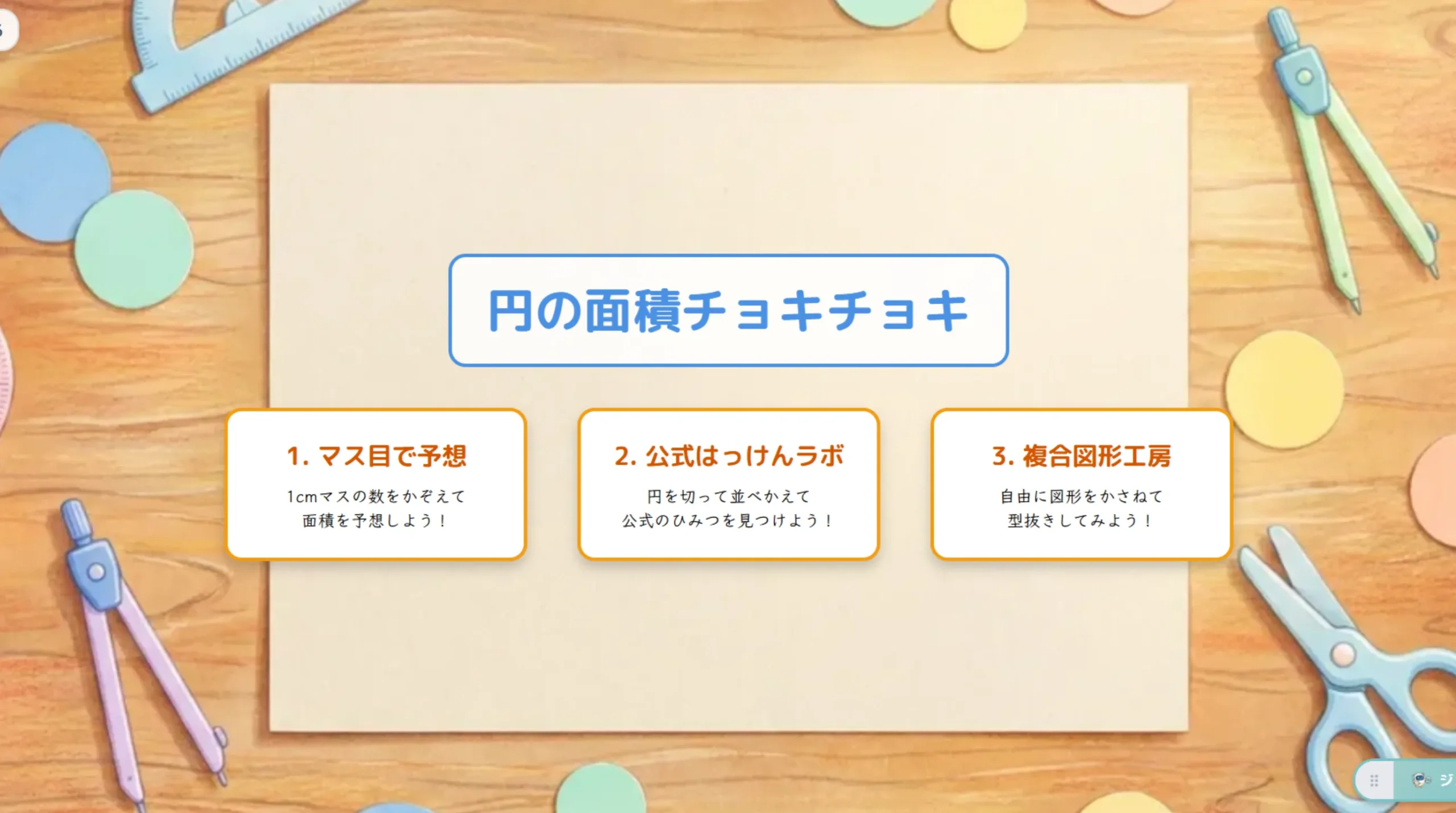 円の面積チョキチョキ

1. マス目で予想

1cmマスの数をかぞえて
面積を予想しよう！

2. 公式はっけんラボ

円を切って並べかえて
公式のひみつを見つけよう！

3. 複合図形工房

自由に図形をかさねて
型抜きしてみよう！

ジ